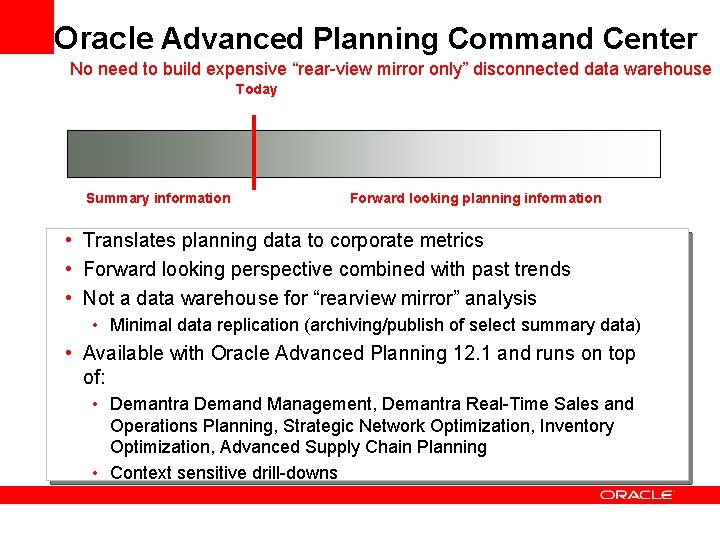 Oracle Advanced Planning Command Center

No need to build expensive “rear-view mirror only” disconnected data warehouse

Today

Summary information

Forward looking planning information

• Translates planning data to corporate metrics
• Forward looking perspective combined with past trends
• Not a data warehouse for “rearview mirror” analysis
  • Minimal data replication (archiving/publish of select summary data)
• Available with Oracle Advanced Planning 12.1 and runs on top of:
  • Demantra Demand Management, Demantra Real-Time Sales and Operations Planning, Strategic Network Optimization, Inventory Optimization, Advanced Supply Chain Planning
  • Context sensitive drill-downs

ORACLE